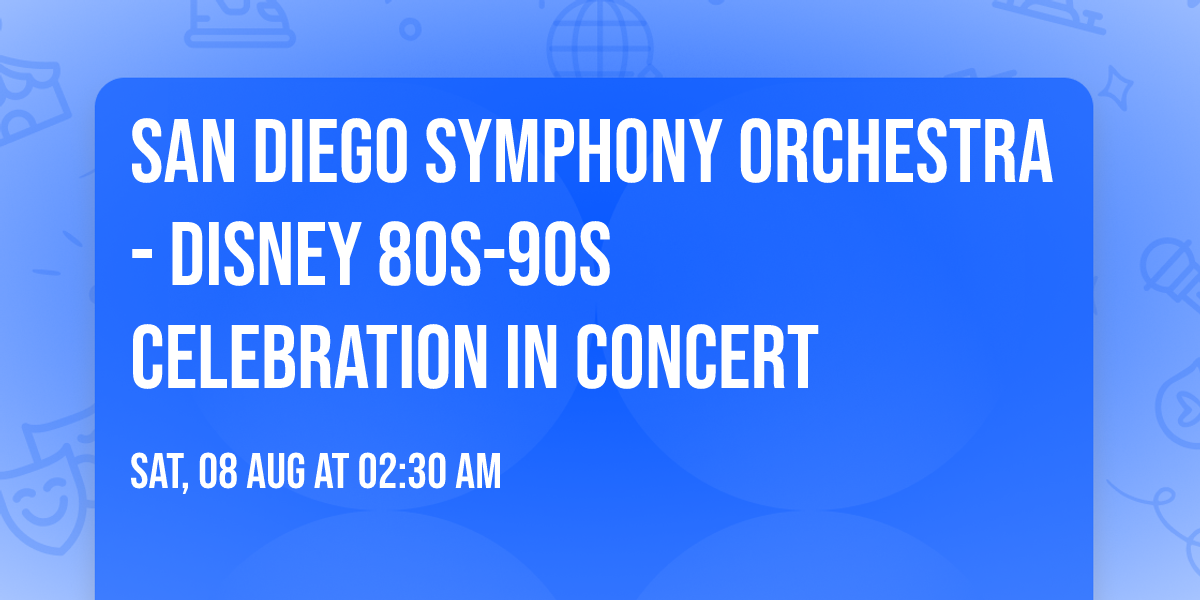 SAN DIEGO SYMPHONY ORCHESTRA - DISNEY 80S-90S CELEBRATION IN CONCERT

SAT, 08 AUG AT 02:30 AM